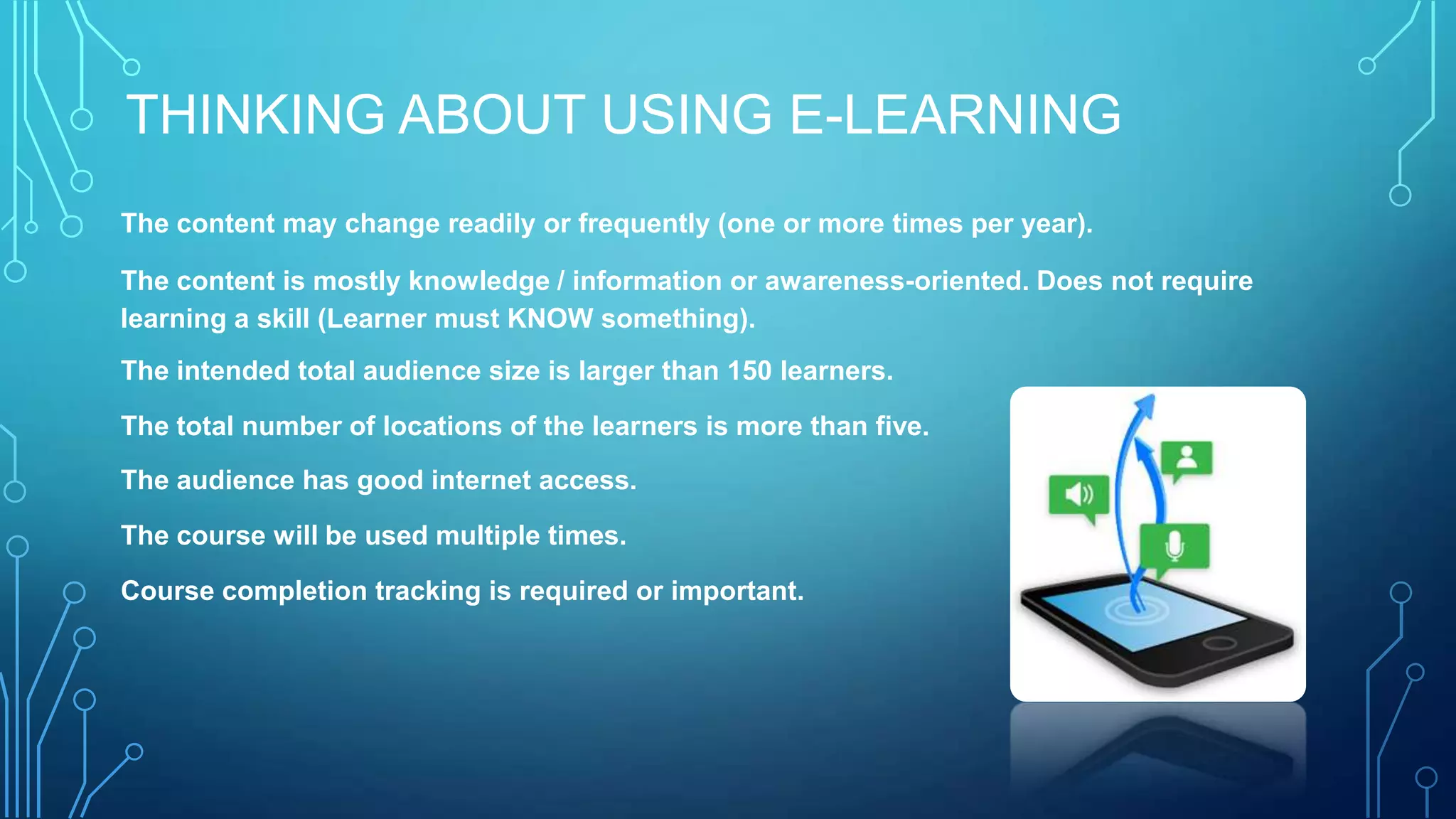 THINKING ABOUT USING E-LEARNING

The content may change readily or frequently (one or more times per year).

The content is mostly knowledge / information or awareness-oriented. Does not require learning a skill (Learner must KNOW something).

The intended total audience size is larger than 150 learners.

The total number of locations of the learners is more than five.

The audience has good internet access.

The course will be used multiple times.

Course completion tracking is required or important.